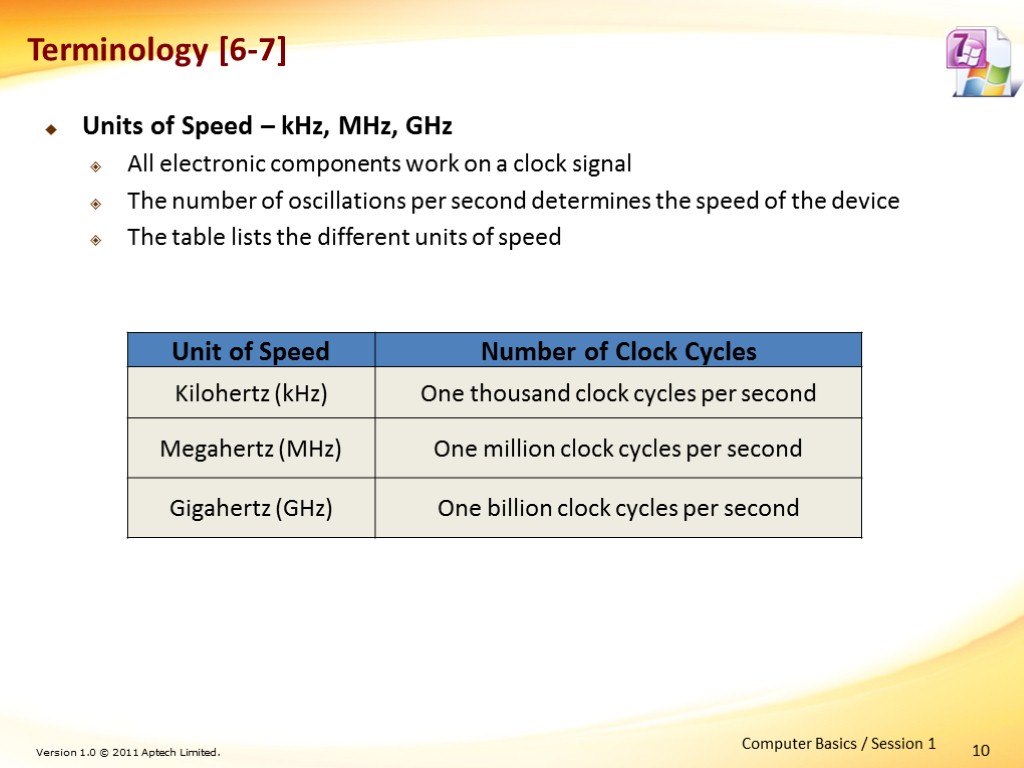 Terminology [6-7]

Units of Speed – kHz, MHz, GHz

All electronic components work on a clock signal

The number of oscillations per second determines the speed of the device

The table lists the different units of speed

| Unit of Speed | Number of Clock Cycles |
|---|---|
| Kilohertz (kHz) | One thousand clock cycles per second |
| Megahertz (MHz) | One million clock cycles per second |
| Gigahertz (GHz) | One billion clock cycles per second |

Version 1.0 © 2011 Aptech Limited.

Computer Basics / Session 1

10